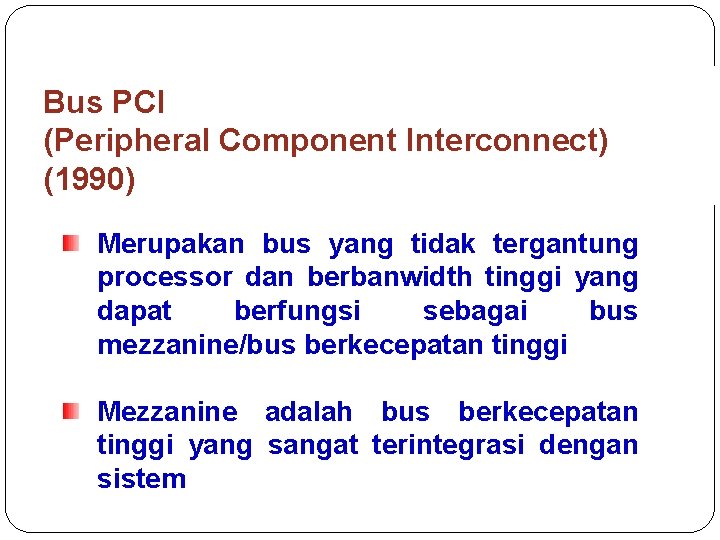 Bus PCI
(Peripheral Component Interconnect)
(1990)

Merupakan bus yang tidak tergantung processor dan berbanwidth tinggi yang dapat berfungsi sebagai bus mezzanine/bus berkecepatan tinggi

Mezzanine adalah bus berkecepatan tinggi yang sangat terintegrasi dengan sistem